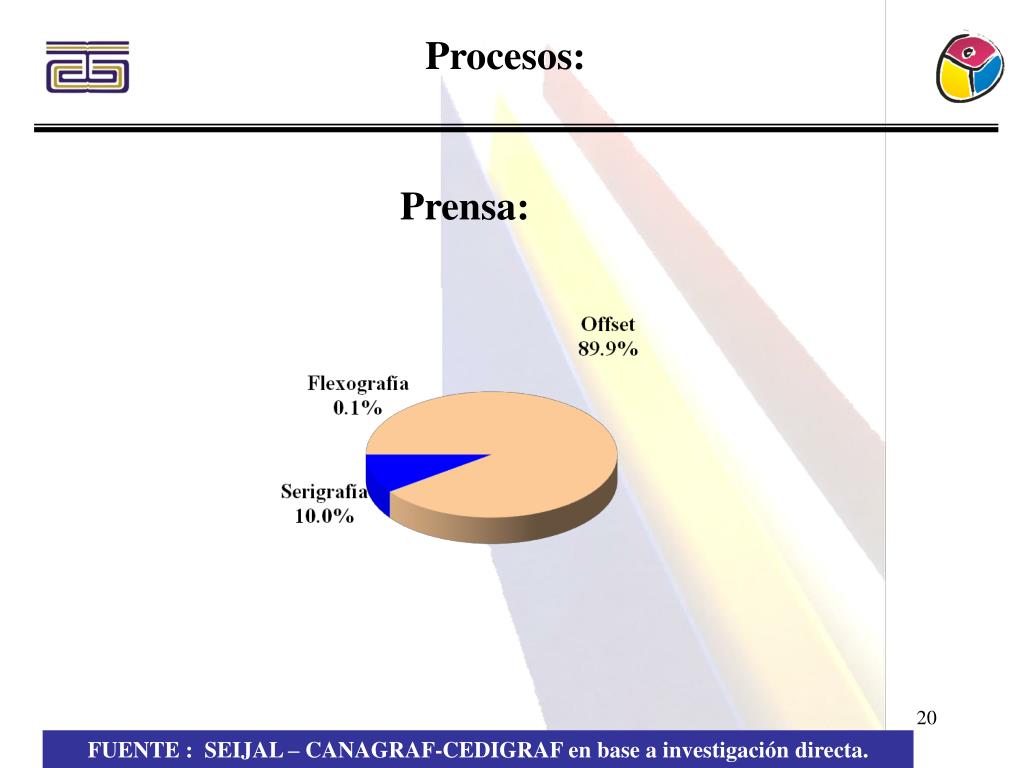 Procesos:

Prensa:

Offset
89.9%

Flexografía
0.1%

Serigrafía
10.0%

20

FUENTE : SEIJAL – CANAGRAF-CEDIGRAF en base a investigación directa.